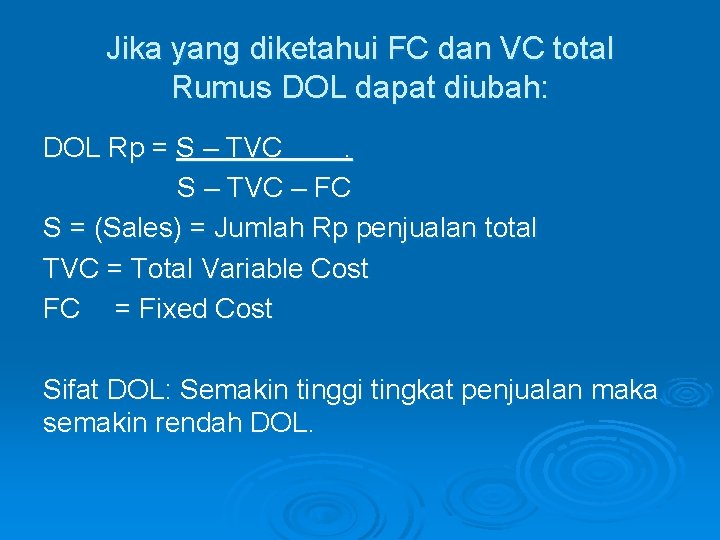 Jika yang diketahui FC dan VC total
Rumus DOL dapat diubah:

DOL Rp = $\frac{S - TVC}{S - TVC - FC}$

S = (Sales) = Jumlah Rp penjualan total

TVC = Total Variable Cost

FC = Fixed Cost

Sifat DOL: Semakin tinggi tingkat penjualan maka semakin rendah DOL.